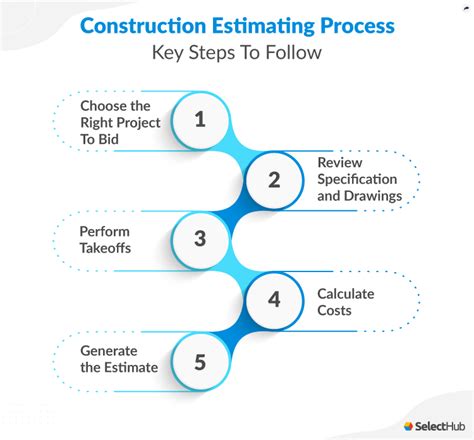 Construction Estimating Process
Key Steps To Follow

Choose the Right Project To Bid
1

2
Review Specification and Drawings

Perform Takeoffs
3

4
Calculate Costs

Generate the Estimate
5

SelectHub